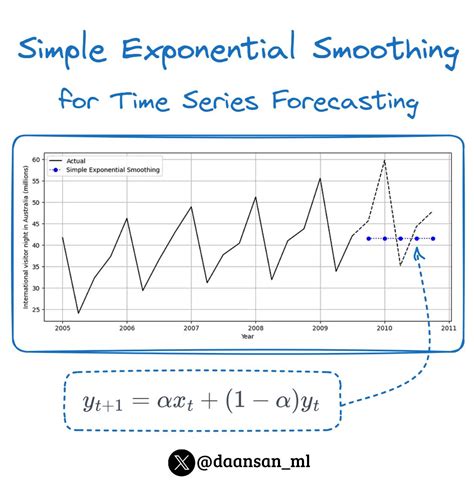 Simple Exponential Smoothing

for Time Series Forecasting

Actual
Simple Exponential Smoothing

International visitor night in Australia (millions)

60
55
50
45
40
35
30
25

2005
2006
2007
2008
2009
2010
2011

Year

$y_{t+1} = \alpha x_t + (1 - \alpha) y_t$

@daansan_ml